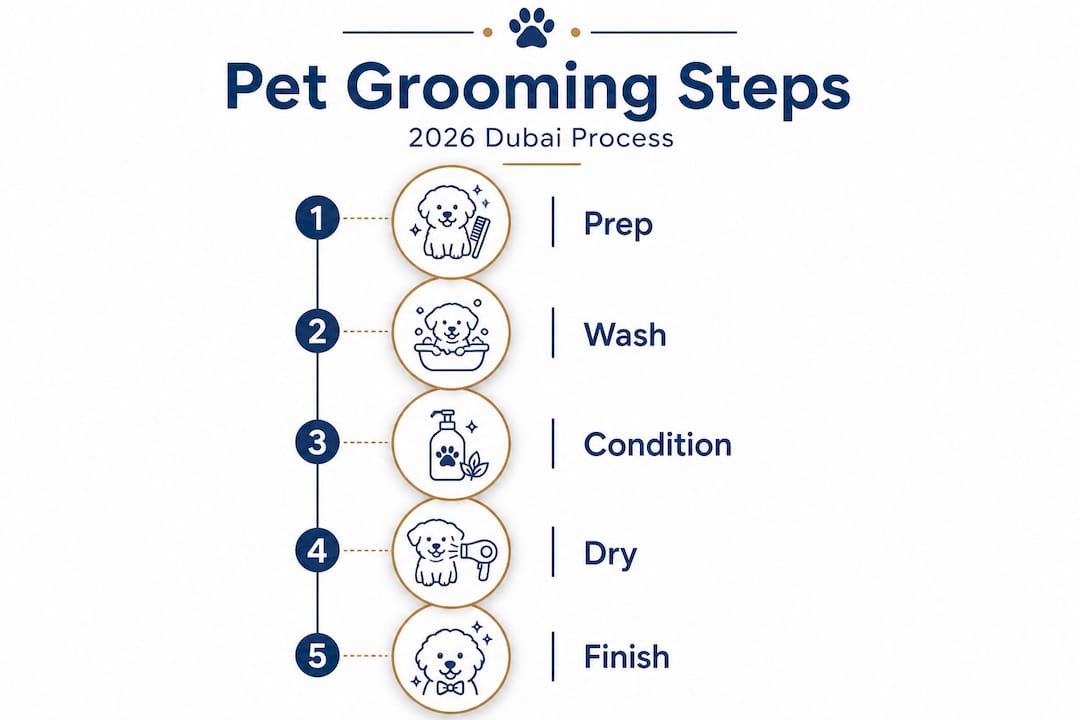 Pet Grooming Steps

2026 Dubai Process

1 Prep

2 Wash

3 Condition

4 Dry

5 Finish